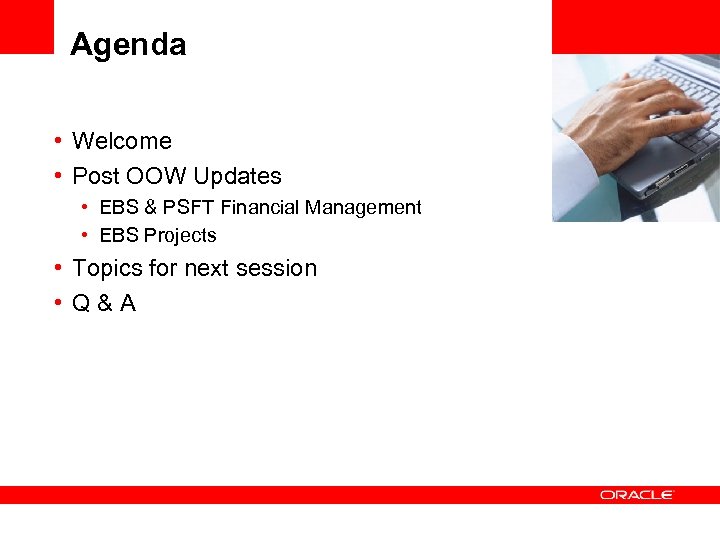 Agenda

• Welcome
• Post OOW Updates
  • EBS & PSFT Financial Management
  • EBS Projects
• Topics for next session
• Q & A

ORACLE